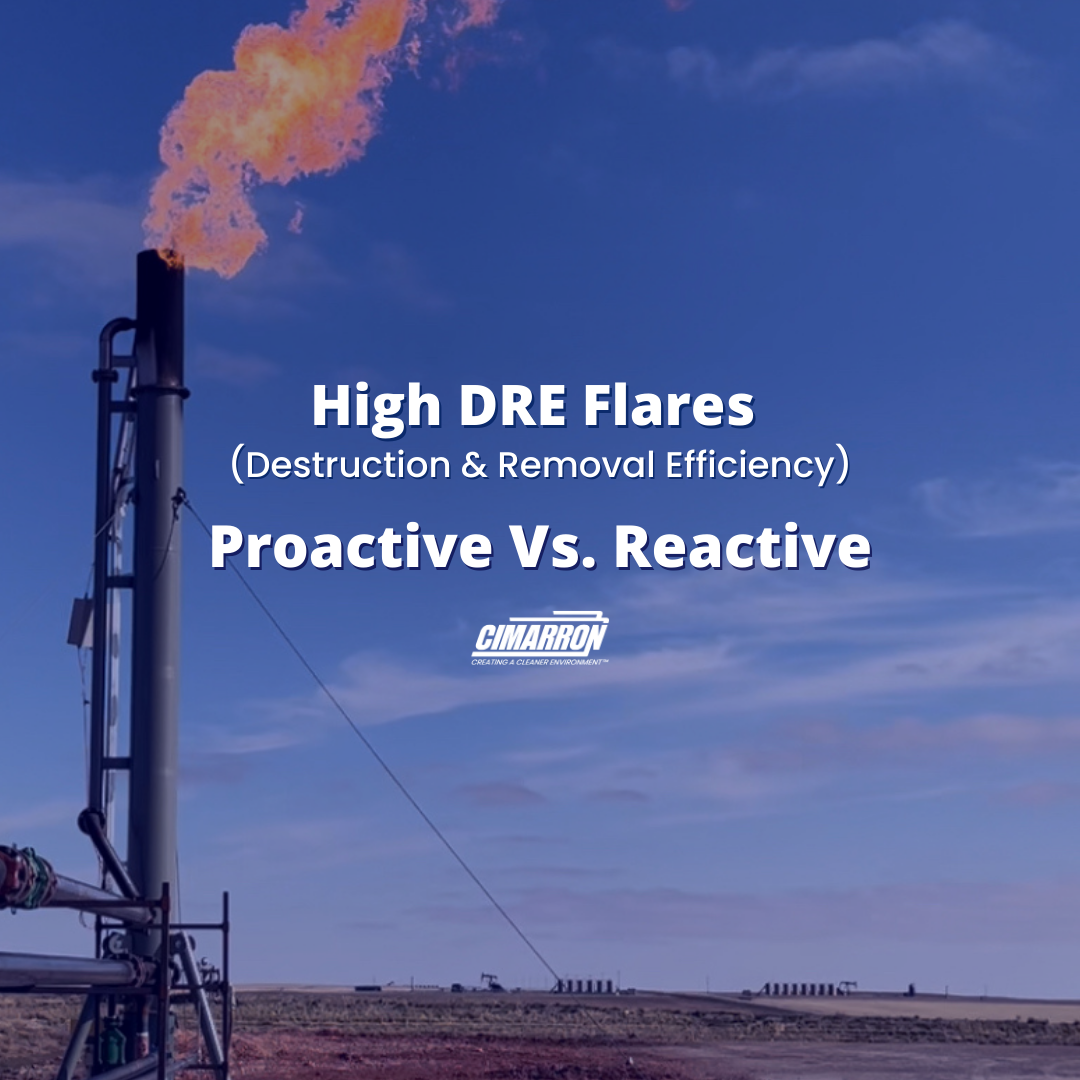 High DRE Flares
(Destruction & Removal Efficiency)
Proactive Vs. Reactive

CIMARRON
CREATING A CLEANER ENVIRONMENT™